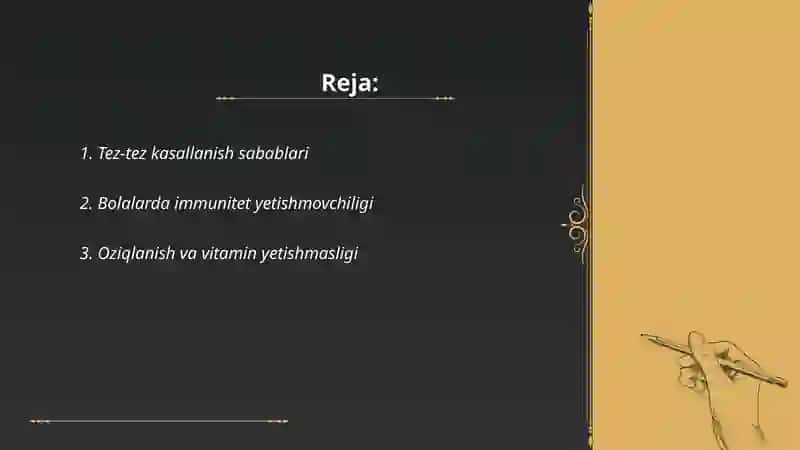 Reja:

1. Tez-tez kasallanish sabablari

2. Bolalarda immunitet yetishmovchiligi

3. Oziqlanish va vitamin yetishmasligi